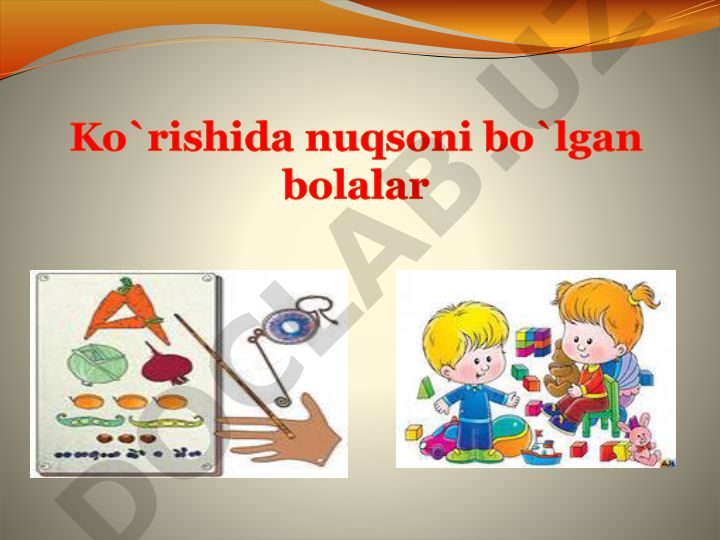 Ko`rishida nuqsoni bo`lgan bolalar

DOCLAB.UZ